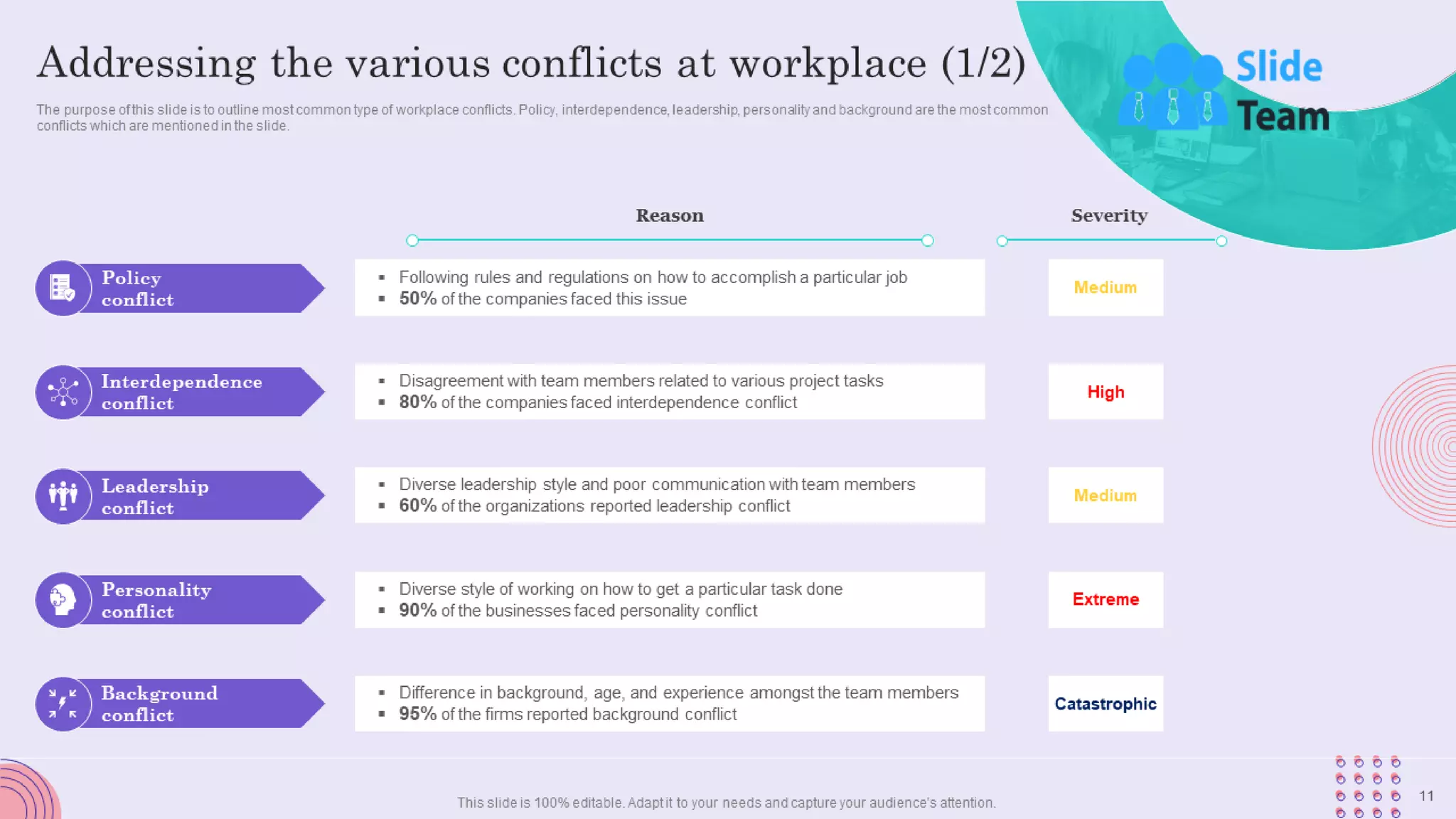 Addressing the various conflicts at workplace (1/2)

The purpose of this slide is to outline most common type of workplace conflicts. Policy, interdependence, leadership, personality and background are the most common conflicts which are mentioned in the slide.

Slide Team

| | Reason | Severity |
|---|---|---|
| Policy conflict | ▪ Following rules and regulations on how to accomplish a particular job ▪ 50% of the companies faced this issue | Medium |
| Interdependence conflict | ▪ Disagreement with team members related to various project tasks ▪ 80% of the companies faced interdependence conflict | High |
| Leadership conflict | ▪ Diverse leadership style and poor communication with team members ▪ 60% of the organizations reported leadership conflict | Medium |
| Personality conflict | ▪ Diverse style of working on how to get a particular task done ▪ 90% of the businesses faced personality conflict | Extreme |
| Background conflict | ▪ Difference in background, age, and experience amongst the team members ▪ 95% of the firms reported background conflict | Catastrophic |

This slide is 100% editable. Adapt it to your needs and capture your audience's attention.

11